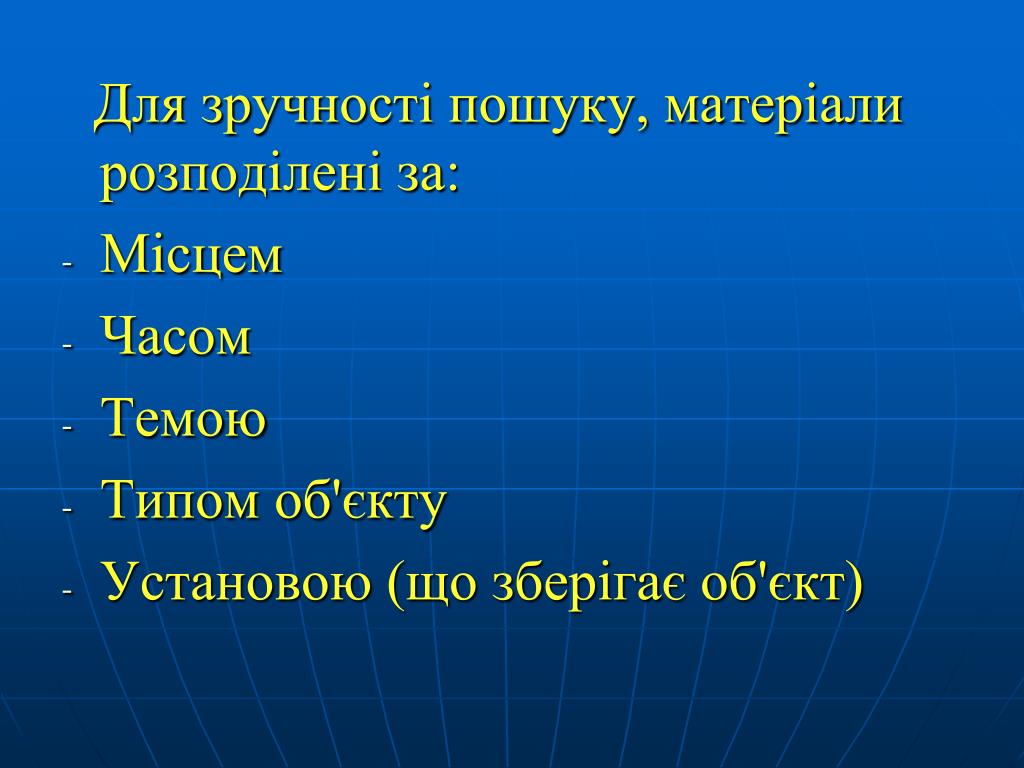 Для зручності пошуку, матеріали розподілені за:

- Місцем
- Часом
- Темою
- Типом об'єкту
- Установою (що зберігає об'єкт)